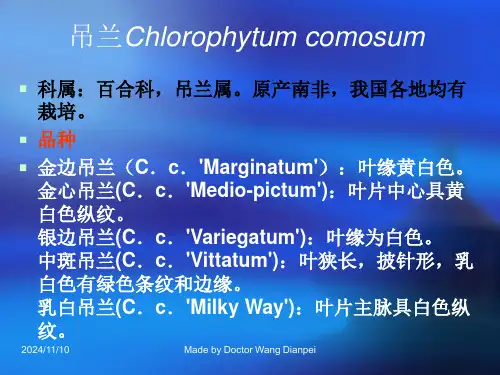 吊兰Chlorophytum comosum

科属：百合科，吊兰属。原产南非，我国各地均有栽培。

品种

金边吊兰（C．c．'Marginatum'）：叶缘黄白色。
金心吊兰(C．c．'Medio-pictum')：叶片中心具黄白色纵纹。
银边吊兰(C．c．'Variegatum')：叶缘为白色。
中斑吊兰(C．c．'Vittatum')：叶狭长，披针形，乳白色有绿色条纹和边缘。
乳白吊兰(C．c．'Milky Way')：叶片主脉具白色纵纹。

2024/11/10

Made by Doctor Wang Dianpei